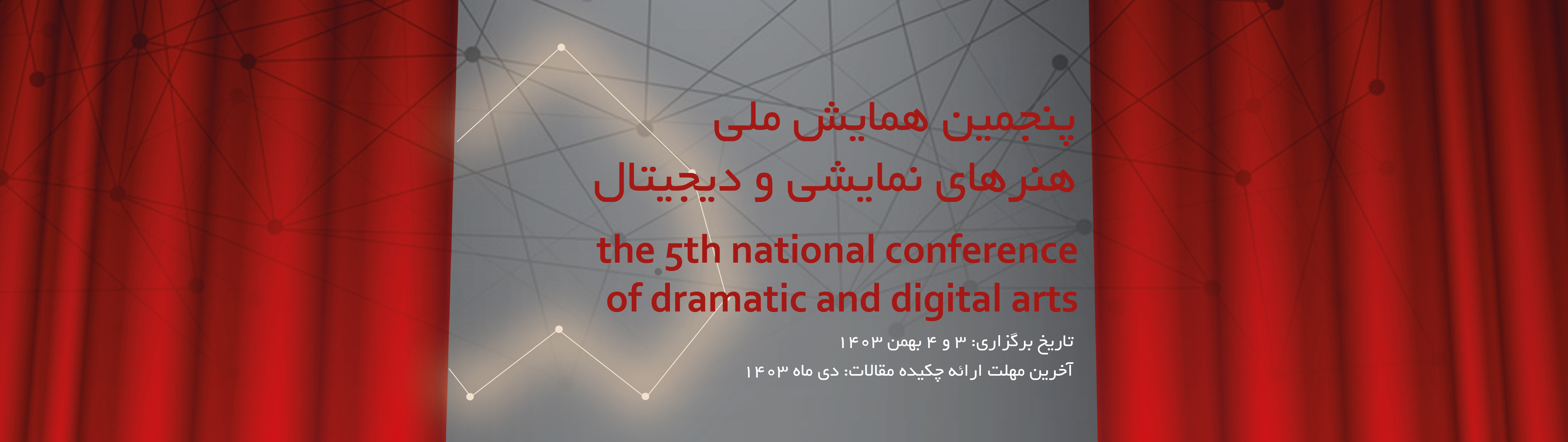 پنجمین همایش ملی
هنرهای نمایشی و دیجیتال

the 5th national conference
of dramatic and digital arts

تاریخ برگزاری: ۳ و ۴ بهمن ۱۴۰۳
آخرین مهلت ارائه چکیده مقالات: دی ماه ۱۴۰۳